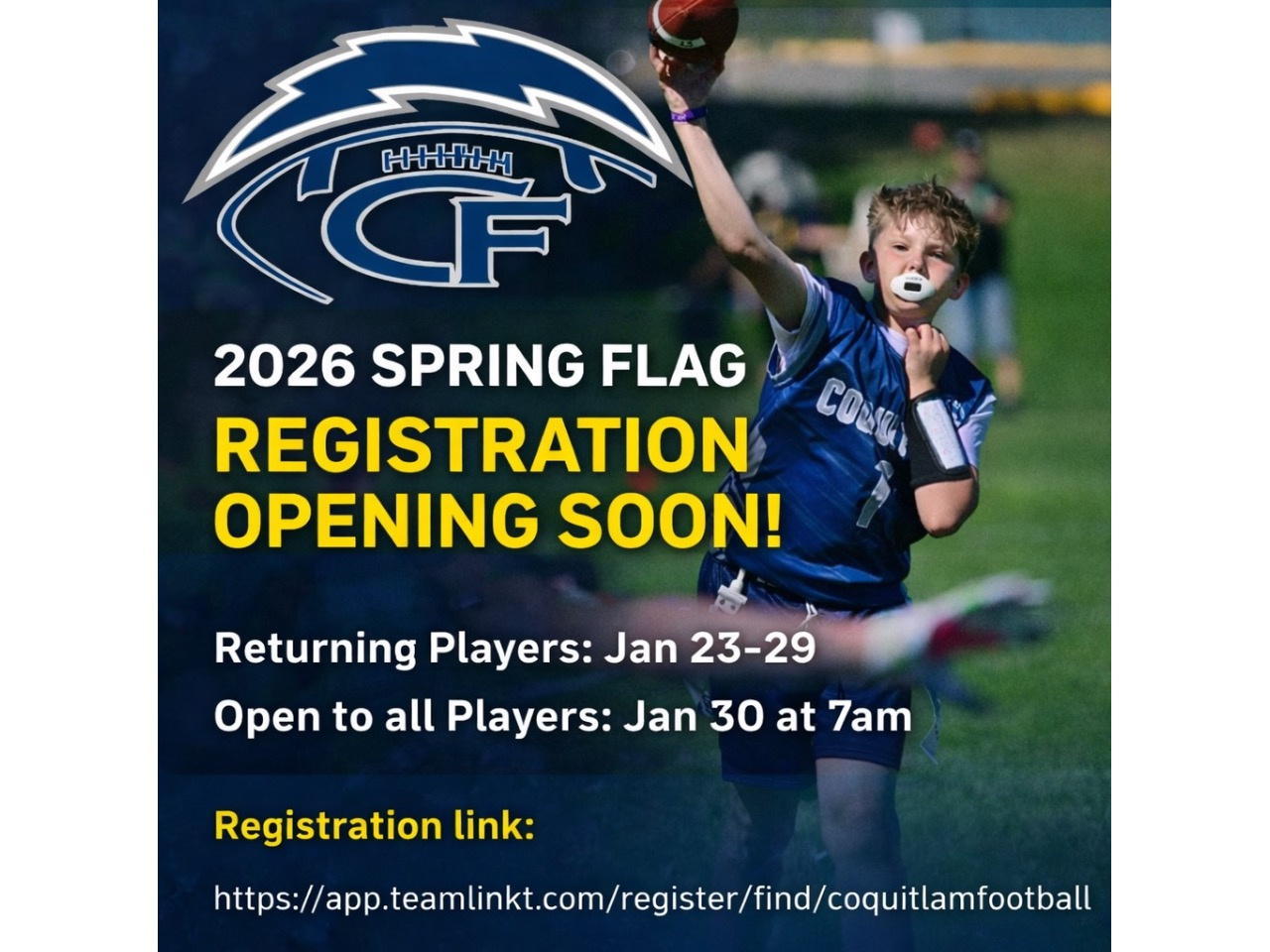 CF

2026 SPRING FLAG
REGISTRATION OPENING SOON!

Returning Players: Jan 23-29
Open to all Players: Jan 30 at 7am

Registration link:
https://app.teamlinkt.com/register/find/coquitlamfootball